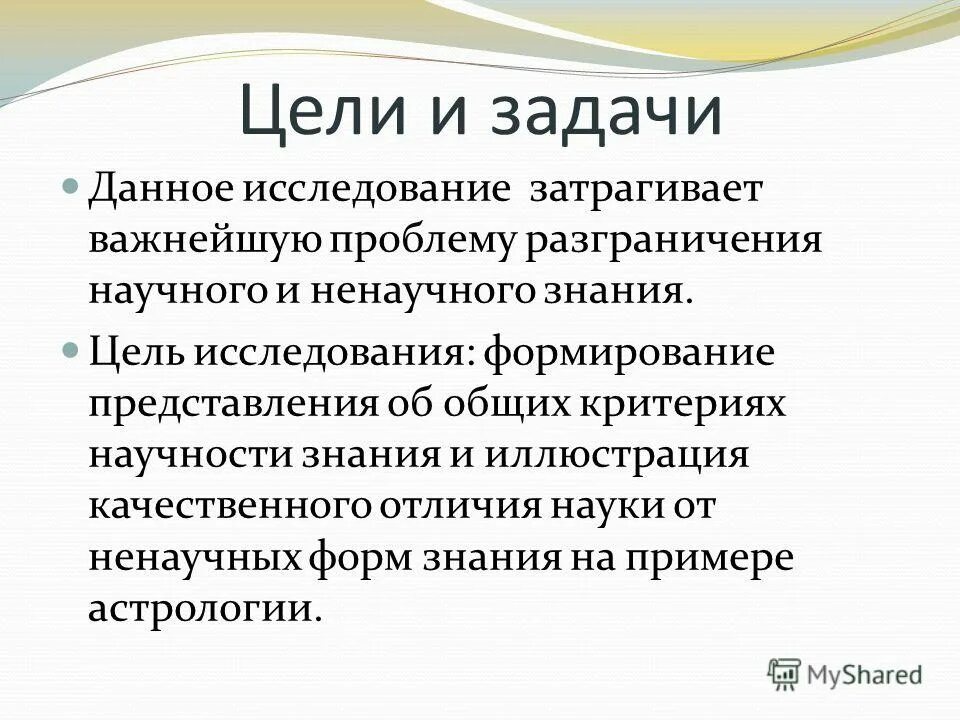 Цели и задачи

Данное исследование затрагивает важнейшую проблему разграничения научного и ненаучного знания.

Цель исследования: формирование представления об общих критериях научности знания и иллюстрация качественного отличия науки от ненаучных форм знания на примере астрологии.

MyShared